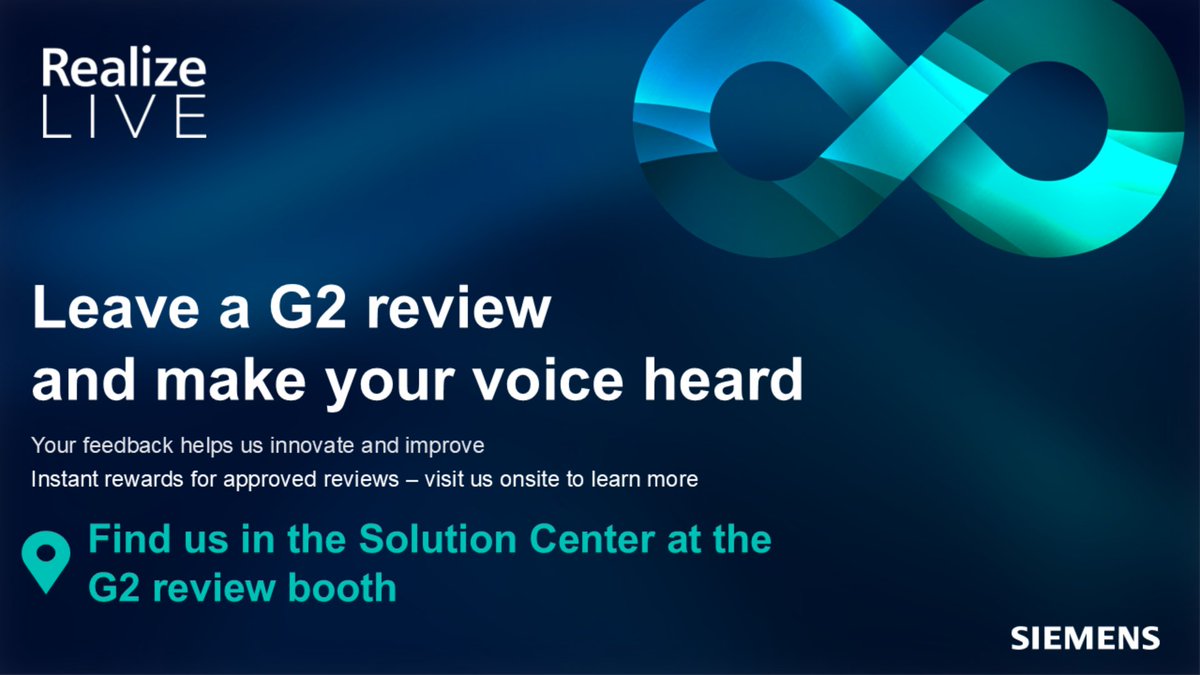 Realize
LIVE

Leave a G2 review and make your voice heard

Your feedback helps us innovate and improve
Instant rewards for approved reviews – visit us onsite to learn more

Find us in the Solution Center at the G2 review booth

SIEMENS